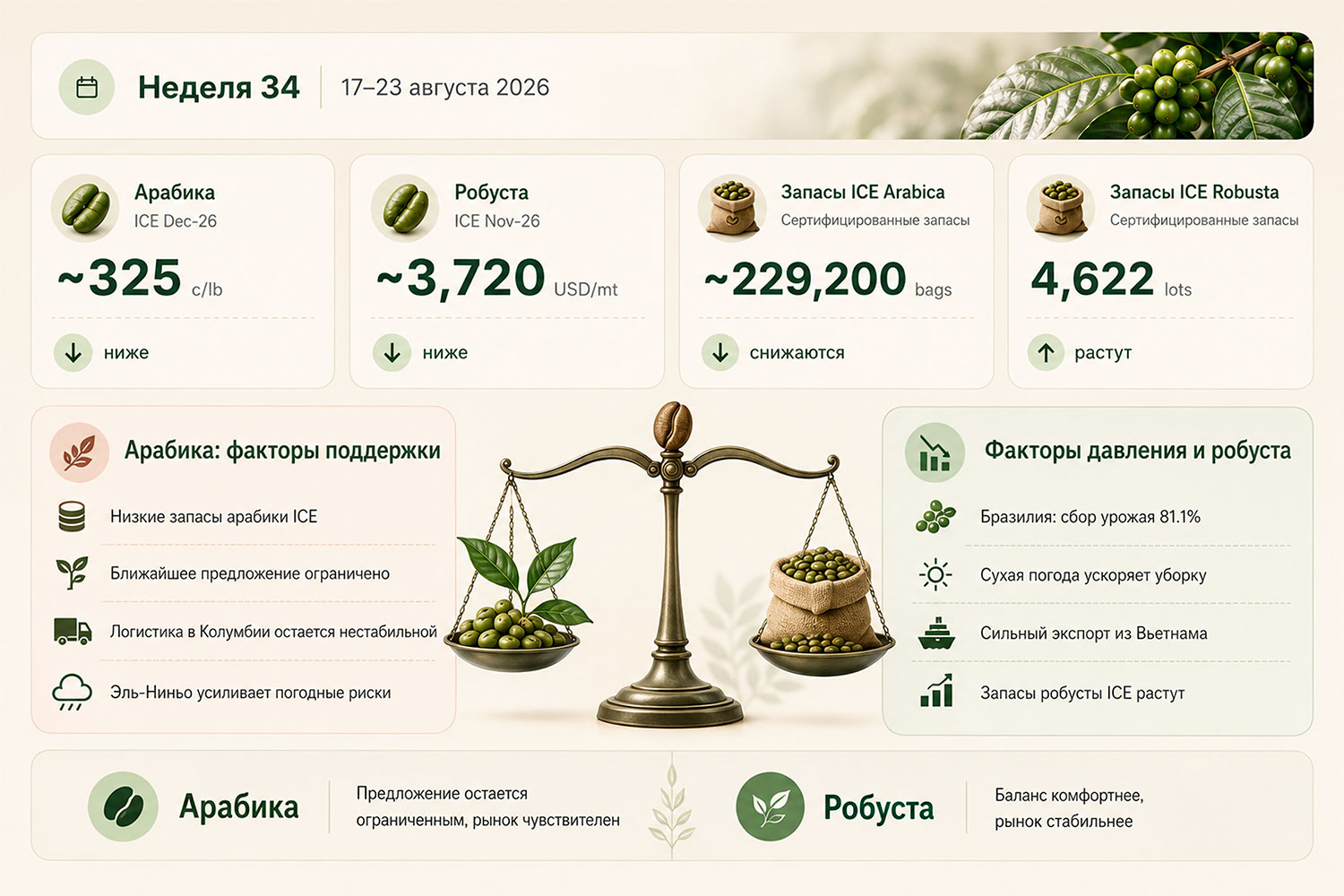 Неделя 34

17–23 августа 2026

Арабика
ICE Dec-26
~325 c/lb
ниже

Робуста
ICE Nov-26
~3,720 USD/mt
ниже

Запасы ICE Arabica
Сертифицированные запасы
~229,200 bags
снижаются

Запасы ICE Robusta
Сертифицированные запасы
4,622 lots
растут

Арабика: факторы поддержки

Низкие запасы арабики ICE

Ближайшее предложение ограничено

Логистика в Колумбии остается нестабильной

Эль-Ниньо усиливает погодные риски

Факторы давления и робуста

Бразилия: сбор урожая 81.1%

Сухая погода ускоряет уборку

Сильный экспорт из Вьетнама

Запасы робусты ICE растут

Арабика
Предложение остается ограниченным, рынок чувствителен

Робуста
Баланс комфортнее, рынок стабильнее